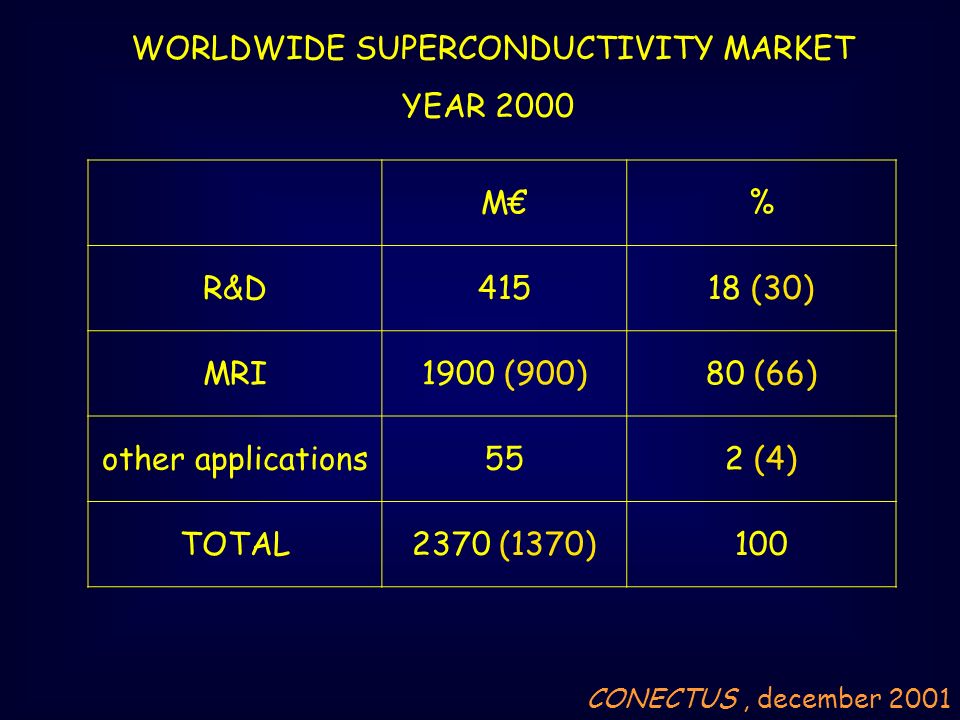 WORLDWIDE SUPERCONDUCTIVITY MARKET

YEAR 2000

| | M€ | % |
|---|---|---|
| R&D | 415 | 18 (30) |
| MRI | 1900 (900) | 80 (66) |
| other applications | 55 | 2 (4) |
| TOTAL | 2370 (1370) | 100 |

CONECTUS , december 2001